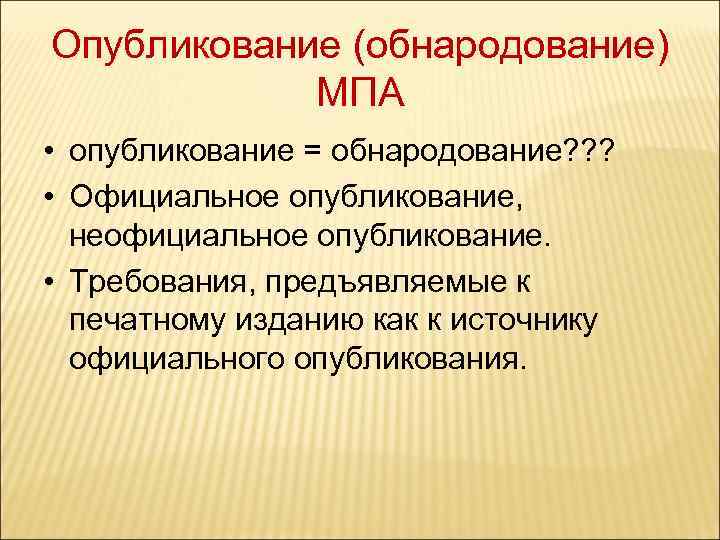 Опубликование (обнародование) МПА

• опубликование = обнародование???
• Официальное опубликование, неофициальное опубликование.
• Требования, предъявляемые к печатному изданию как к источнику официального опубликования.